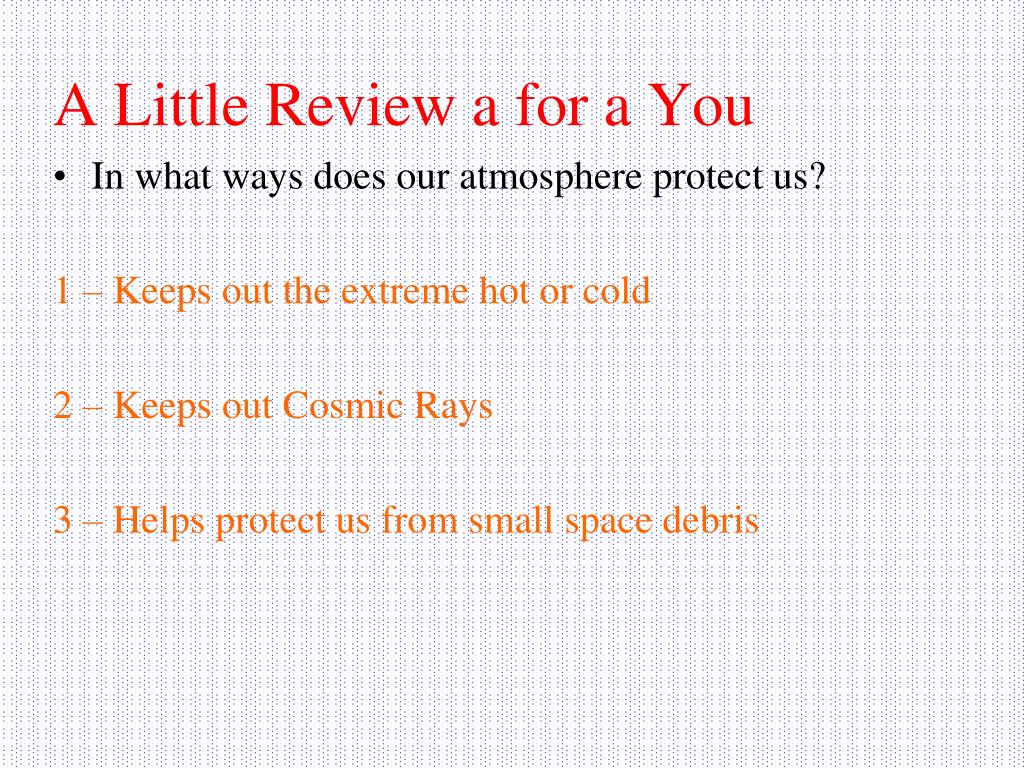 A Little Review a for a You

• In what ways does our atmosphere protect us?

1 – Keeps out the extreme hot or cold

2 – Keeps out Cosmic Rays

3 – Helps protect us from small space debris